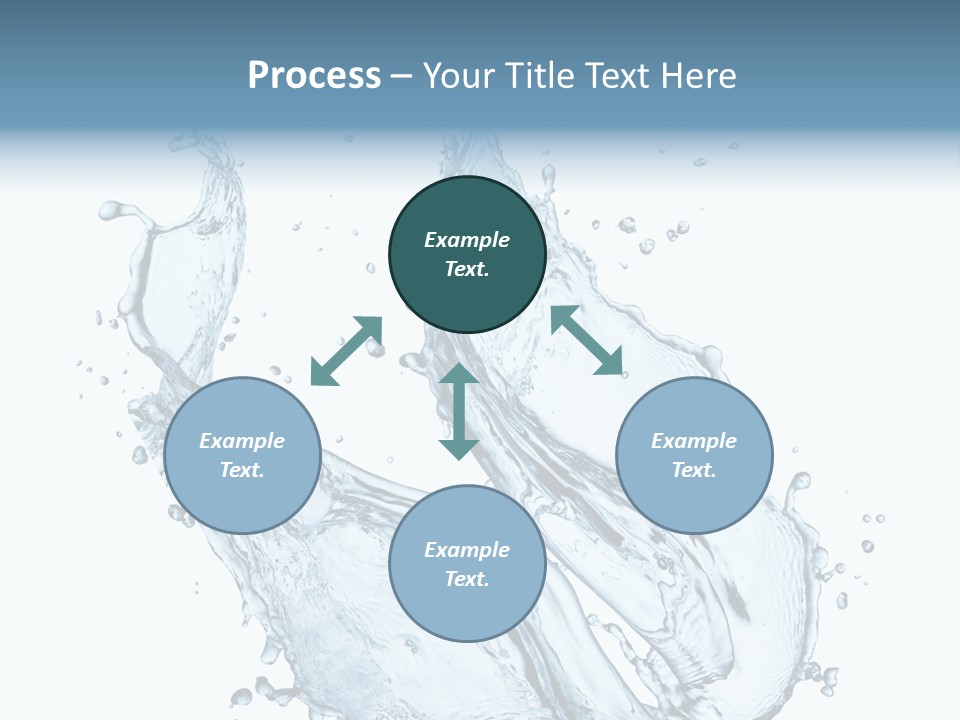 Process – Your Title Text Here

Example Text.

Example Text.

Example Text.

Example Text.